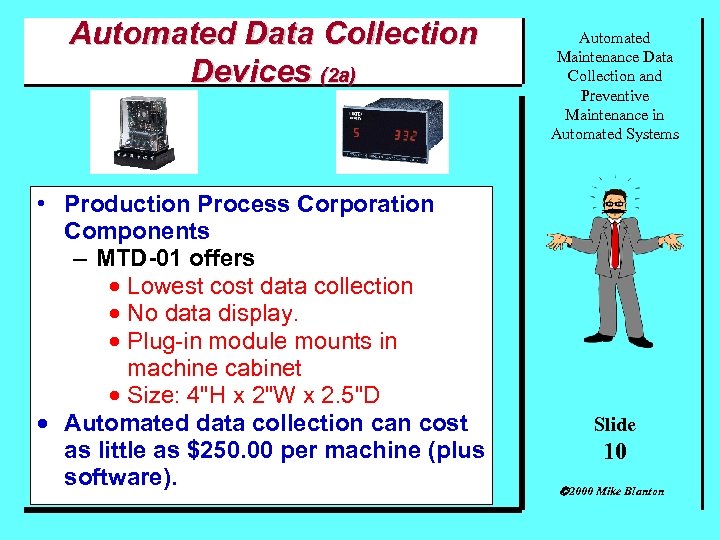 Automated Data Collection Devices (2a)

5 332

• Production Process Corporation Components
– MTD-01 offers
• Lowest cost data collection
• No data display.
• Plug-in module mounts in machine cabinet
• Size: 4"H x 2"W x 2.5"D
• Automated data collection can cost as little as $250.00 per machine (plus software).

Automated Maintenance Data Collection and Preventive Maintenance in Automated Systems

Slide
10

©2000 Mike Blanton